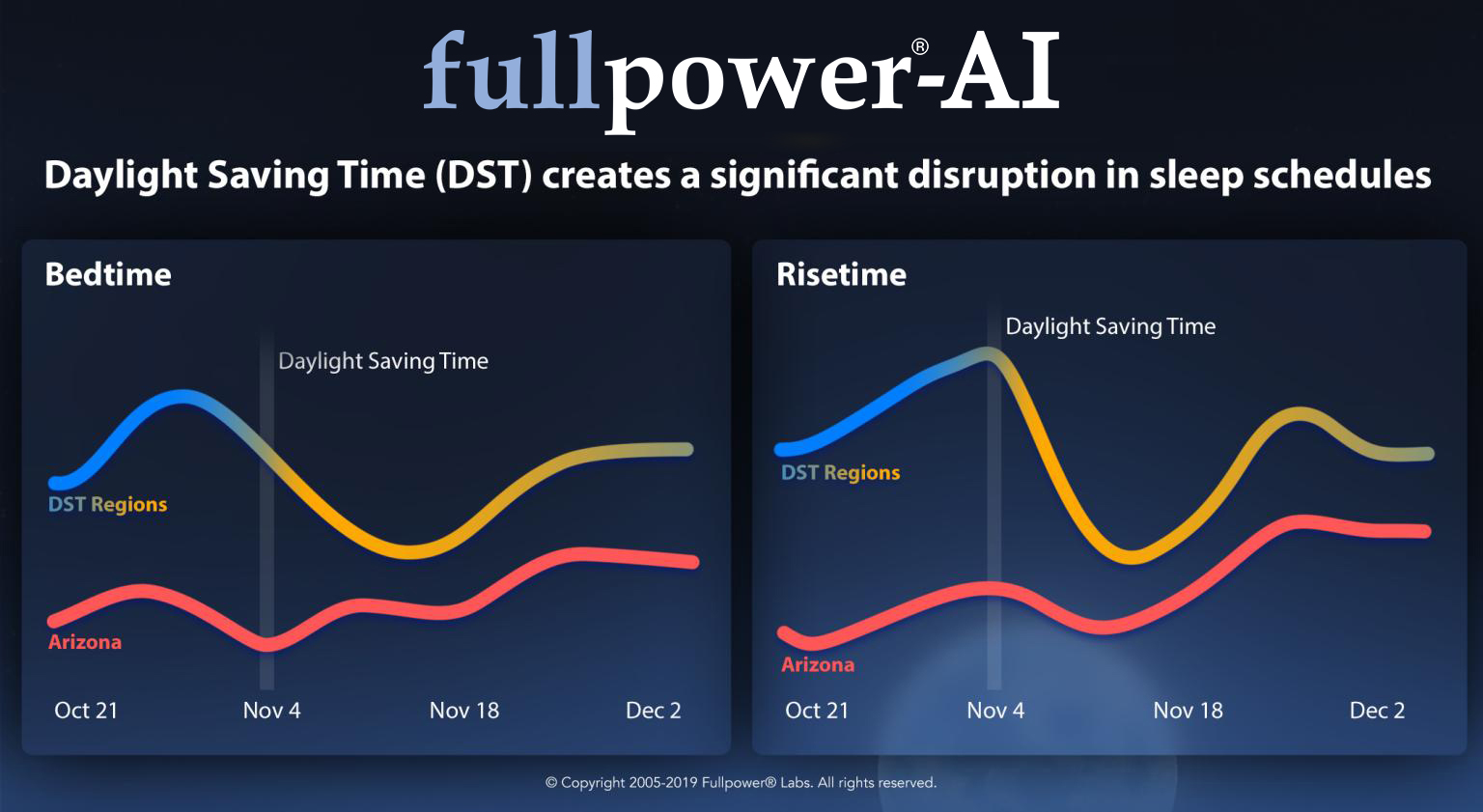 fullpower®-AI

Daylight Saving Time (DST) creates a significant disruption in sleep schedules

Bedtime

Daylight Saving Time

DST Regions

Arizona

Oct 21
Nov 4
Nov 18
Dec 2

Risetime

Daylight Saving Time

DST Regions

Arizona

Oct 21
Nov 4
Nov 18
Dec 2

© Copyright 2005-2019 Fullpower® Labs. All rights reserved.